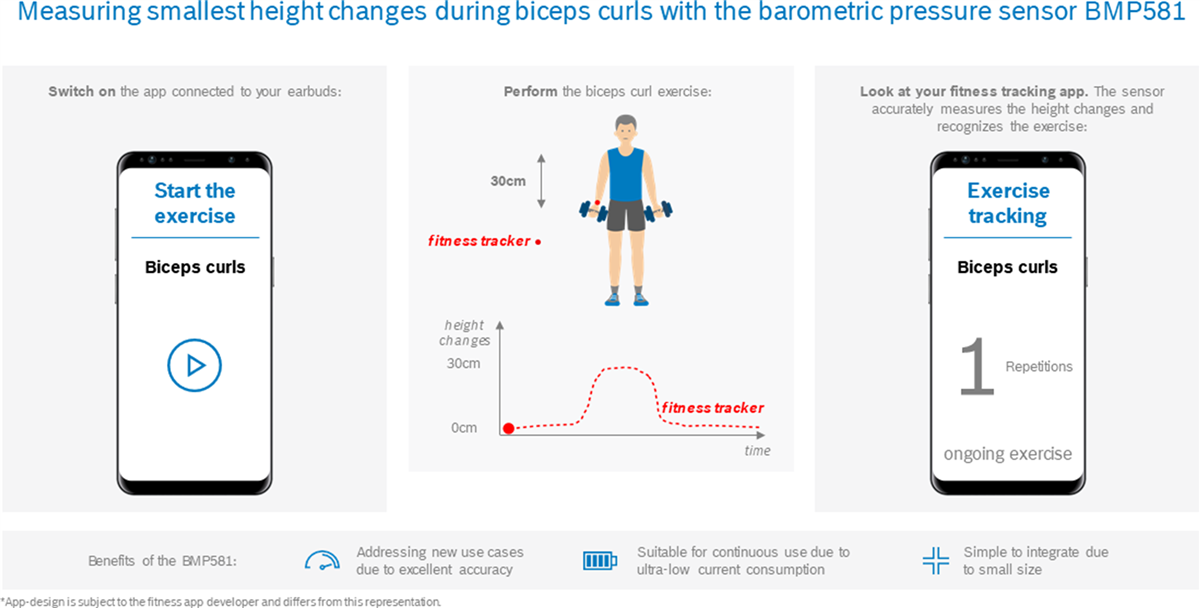 Measuring smallest height changes during biceps curls with the barometric pressure sensor BMP581

Switch on the app connected to your earbuds:

Start the exercise

Biceps curls

Perform the biceps curl exercise:

30cm

fitness tracker

height changes

30cm

0cm

fitness tracker

time

Look at your fitness tracking app. The sensor accurately measures the height changes and recognizes the exercise:

Exercise tracking

Biceps curls

1 Repetitions

ongoing exercise

Benefits of the BMP581:

Addressing new use cases due to excellent accuracy

Suitable for continuous use due to ultra-low current consumption

Simple to integrate due to small size

*App-design is subject to the fitness app developer and differs from this representation.